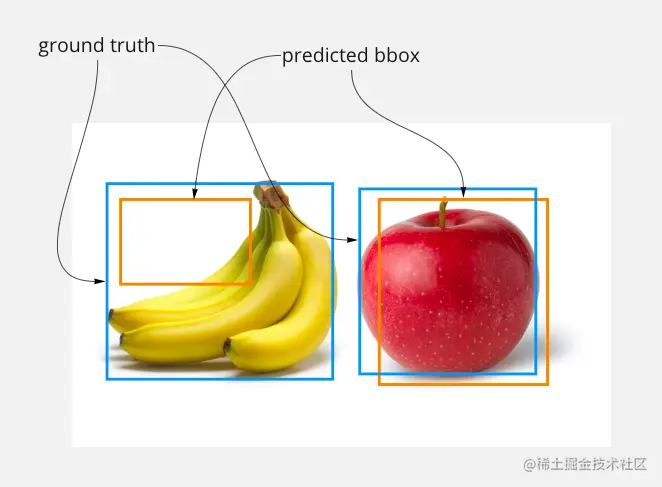 ground truth
predicted bbox
@稀土掘金技术社区